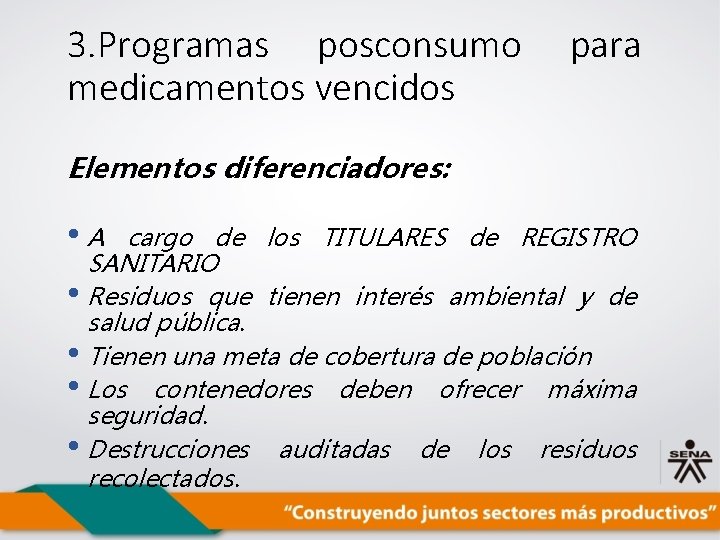 3.Programas posconsumo para medicamentos vencidos

Elementos diferenciadores:

• A cargo de los TITULARES de REGISTRO SANITARIO
• Residuos que tienen interés ambiental y de salud pública.
• Tienen una meta de cobertura de población
• Los contenedores deben ofrecer máxima seguridad.
• Destrucciones auditadas de los residuos recolectados.

SENA

"Construyendo juntos sectores más productivos"